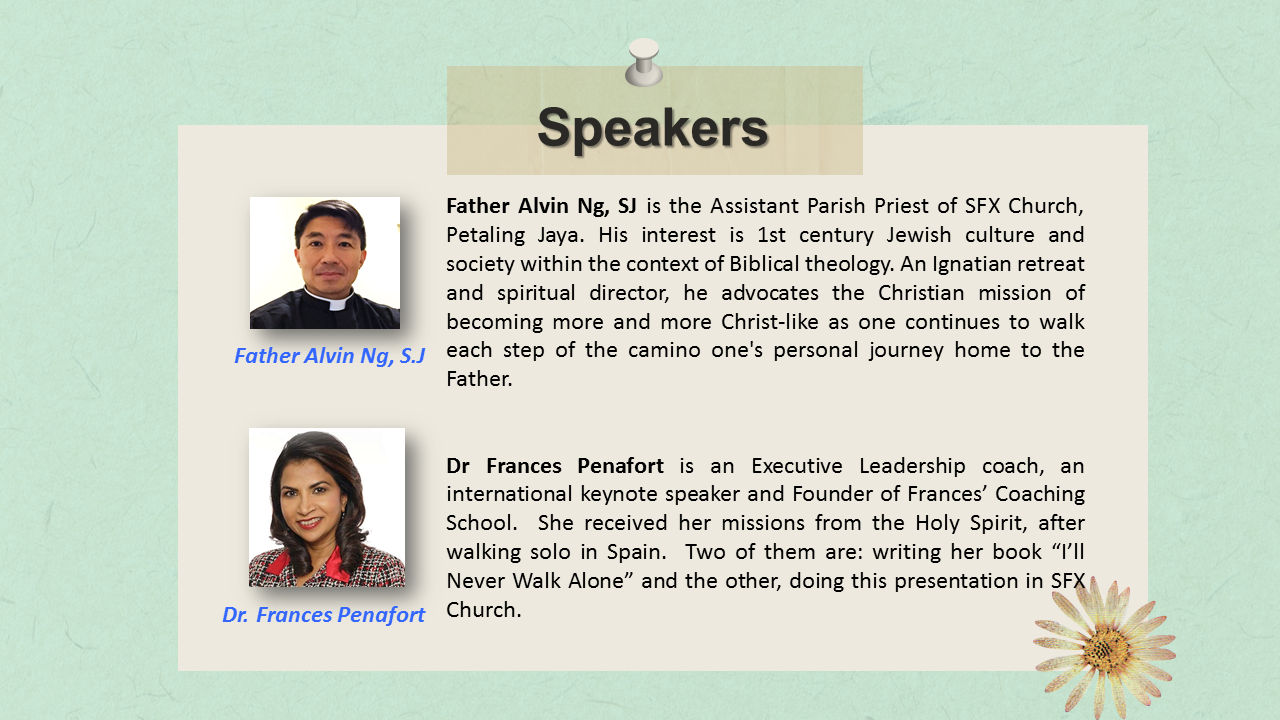 Speakers

Father Alvin Ng, S.J

Father Alvin Ng, SJ is the Assistant Parish Priest of SFX Church, Petaling Jaya. His interest is 1st century Jewish culture and society within the context of Biblical theology. An Ignatian retreat and spiritual director, he advocates the Christian mission of becoming more and more Christ-like as one continues to walk each step of the camino one's personal journey home to the Father.

Dr. Frances Penafort

Dr Frances Penafort is an Executive Leadership coach, an international keynote speaker and Founder of Frances' Coaching School. She received her missions from the Holy Spirit, after walking solo in Spain. Two of them are: writing her book "I'll Never Walk Alone" and the other, doing this presentation in SFX Church.